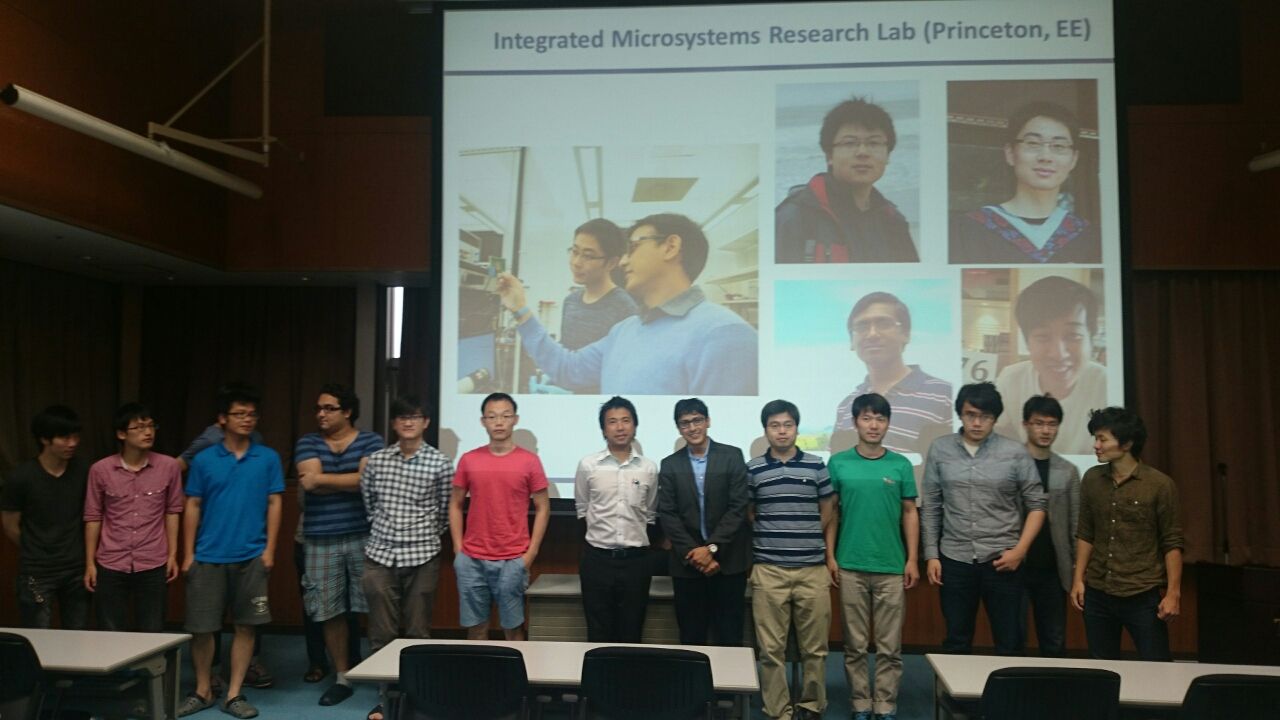 Integrated Microsystems Research Lab (Princeton, EE)